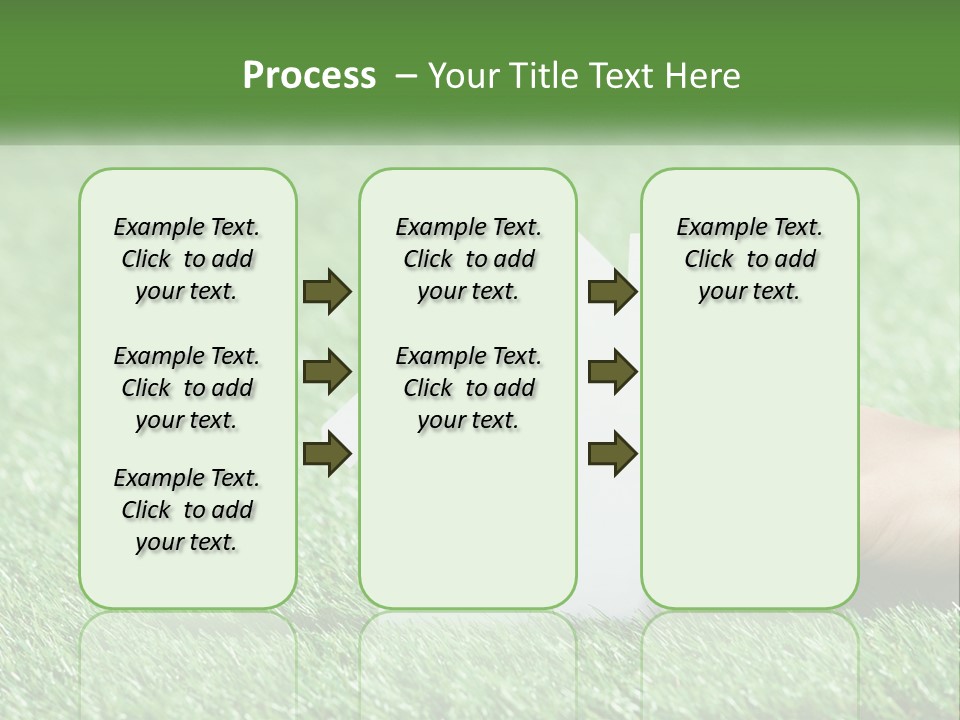 Process – Your Title Text Here

Example Text. Click to add your text.

Example Text. Click to add your text.

Example Text. Click to add your text.

Example Text. Click to add your text.

Example Text. Click to add your text.

Example Text. Click to add your text.